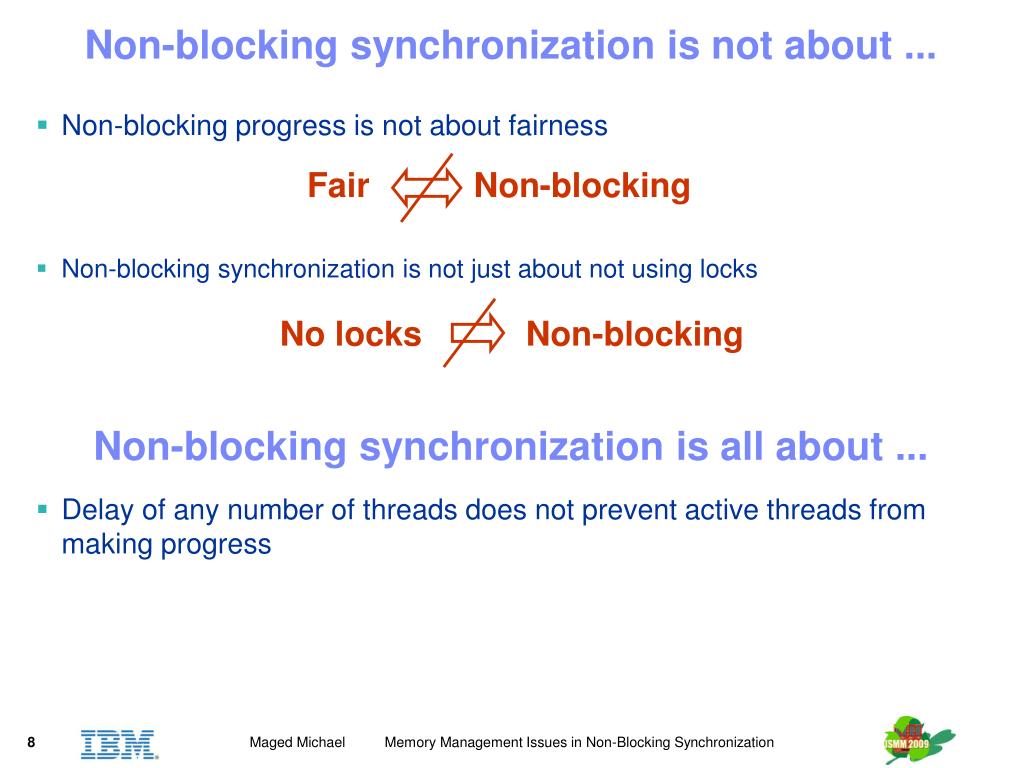 Non-blocking synchronization is not about ...

▪ Non-blocking progress is not about fairness

Fair $\not\Leftrightarrow$ Non-blocking

▪ Non-blocking synchronization is not just about not using locks

No locks $\not\Rightarrow$ Non-blocking

Non-blocking synchronization is all about ...

▪ Delay of any number of threads does not prevent active threads from making progress

8 IBM Maged Michael Memory Management Issues in Non-Blocking Synchronization ISMM 2009